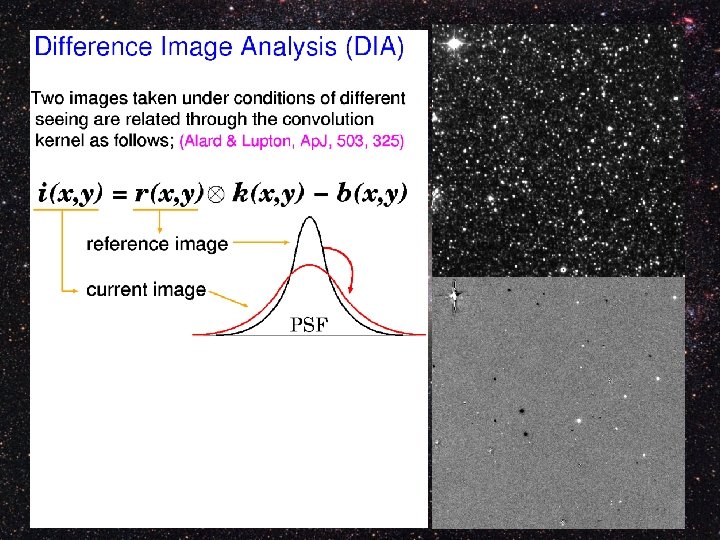 Difference Image Analysis (DIA)

Two images taken under conditions of different seeing are related through the convolution kernel as follows; (Alard & Lupton, ApJ, 503, 325)

$i(x,y) = r(x,y) \otimes k(x,y) - b(x,y)$

reference image

current image

PSF